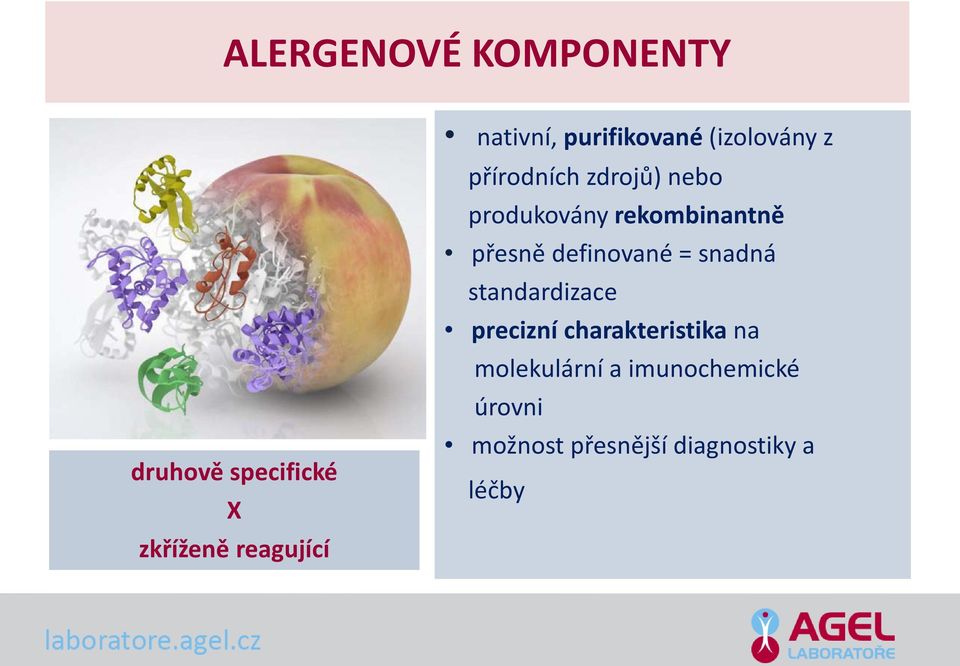 ALERGENOVÉ KOMPONENTY

druhově specifické
X
zkříženě reagující

• nativní, purifikované (izolovány z přírodních zdrojů) nebo produkovány rekombinantně
• přesně definované = snadná standardizace
• precizní charakteristika na molekulární a imunochemické úrovni
• možnost přesnější diagnostiky a léčby

laboratore.agel.cz

AGEL
LABORATOŘE